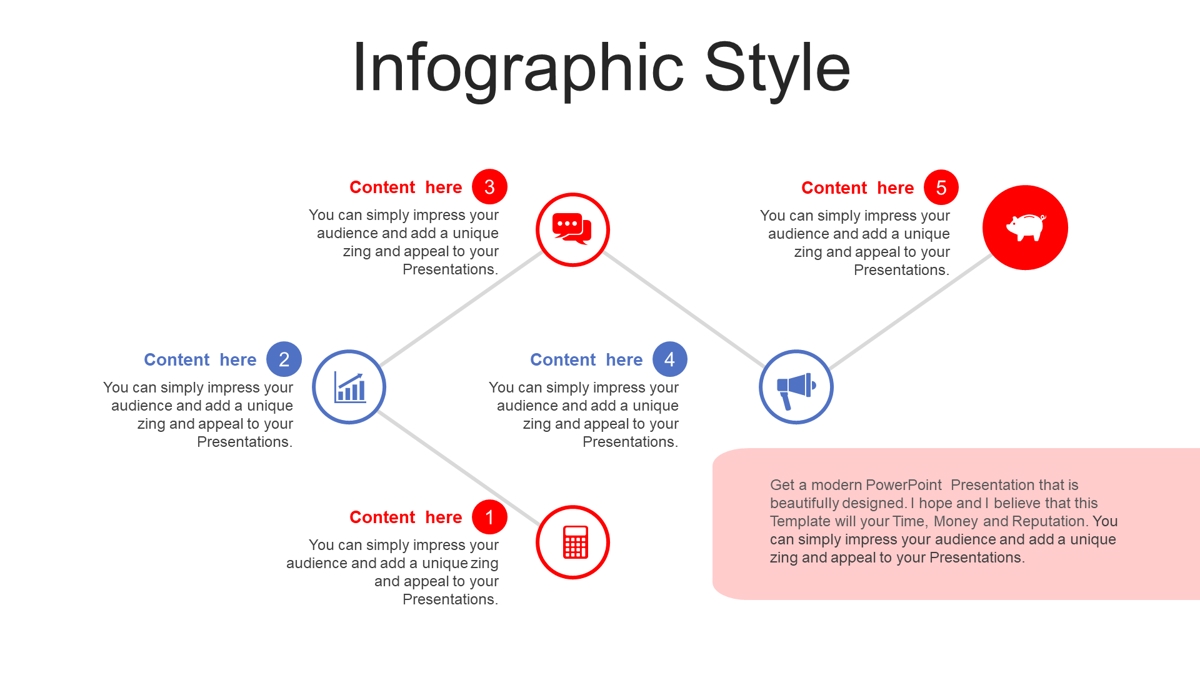 Infographic Style

Content here 3
You can simply impress your audience and add a unique zing and appeal to your Presentations.

Content here 5
You can simply impress your audience and add a unique zing and appeal to your Presentations.

Content here 2
You can simply impress your audience and add a unique zing and appeal to your Presentations.

Content here 4
You can simply impress your audience and add a unique zing and appeal to your Presentations.

Content here 1
You can simply impress your audience and add a unique zing and appeal to your Presentations.

Get a modern PowerPoint Presentation that is beautifully designed. I hope and I believe that this Template will your Time, Money and Reputation. You can simply impress your audience and add a unique zing and appeal to your Presentations.